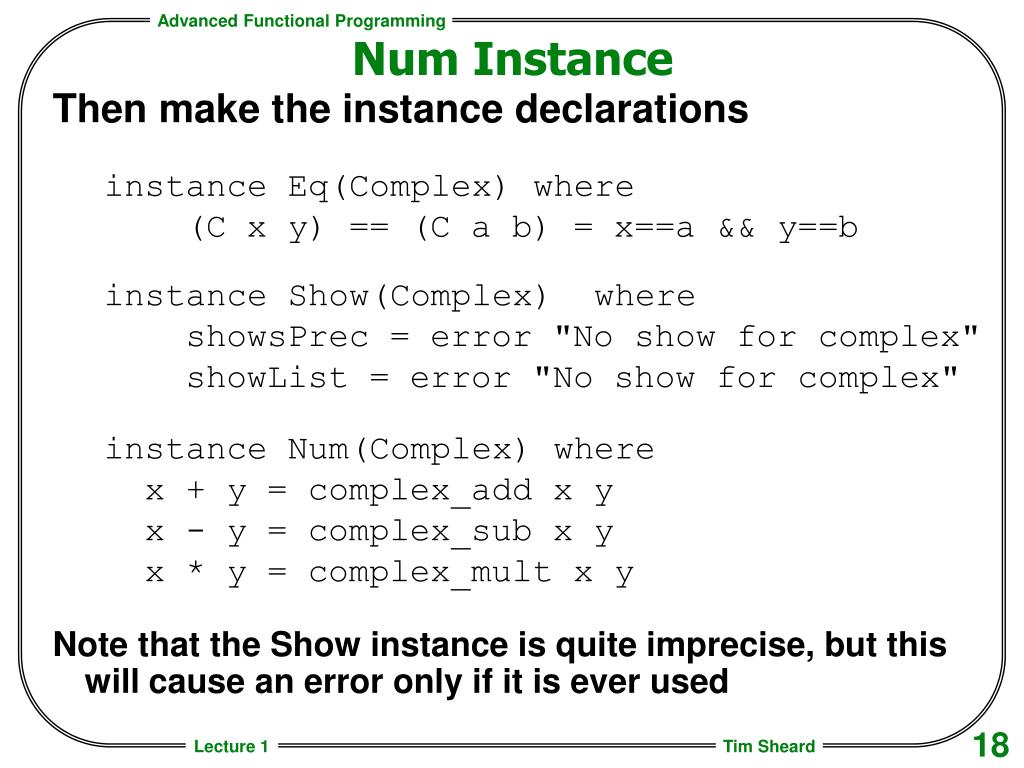 Advanced Functional Programming

Num Instance

Then make the instance declarations

instance Eq(Complex) where
    (C x y) == (C a b) = x==a && y==b

instance Show(Complex)  where
    showsPrec = error "No show for complex"
    showList = error "No show for complex"

instance Num(Complex) where
  x + y = complex_add x y
  x - y = complex_sub x y
  x * y = complex_mult x y

Note that the Show instance is quite imprecise, but this will cause an error only if it is ever used

Lecture 1

Tim Sheard

18